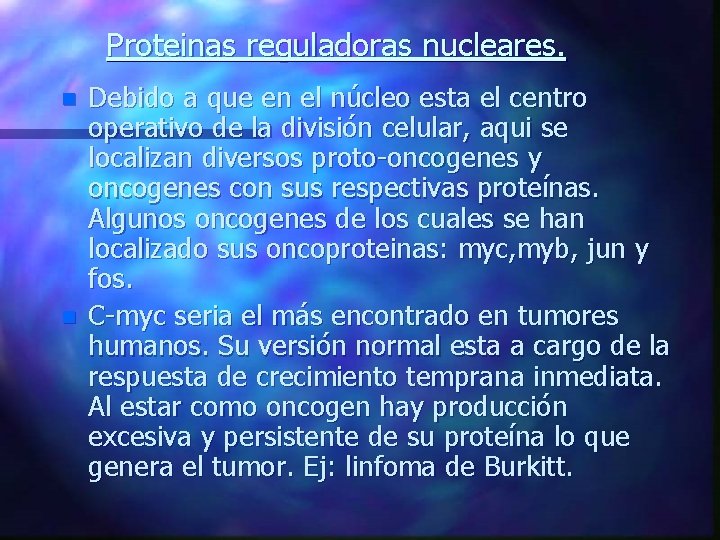 Proteinas reguladoras nucleares.

Debido a que en el núcleo esta el centro operativo de la división celular, aqui se localizan diversos proto-oncogenes y oncogenes con sus respectivas proteínas. Algunos oncogenes de los cuales se han localizado sus oncoproteinas: myc,myb, jun y fos.

C-myc seria el más encontrado en tumores humanos. Su versión normal esta a cargo de la respuesta de crecimiento temprana inmediata. Al estar como oncogen hay producción excesiva y persistente de su proteína lo que genera el tumor. Ej: linfoma de Burkitt.